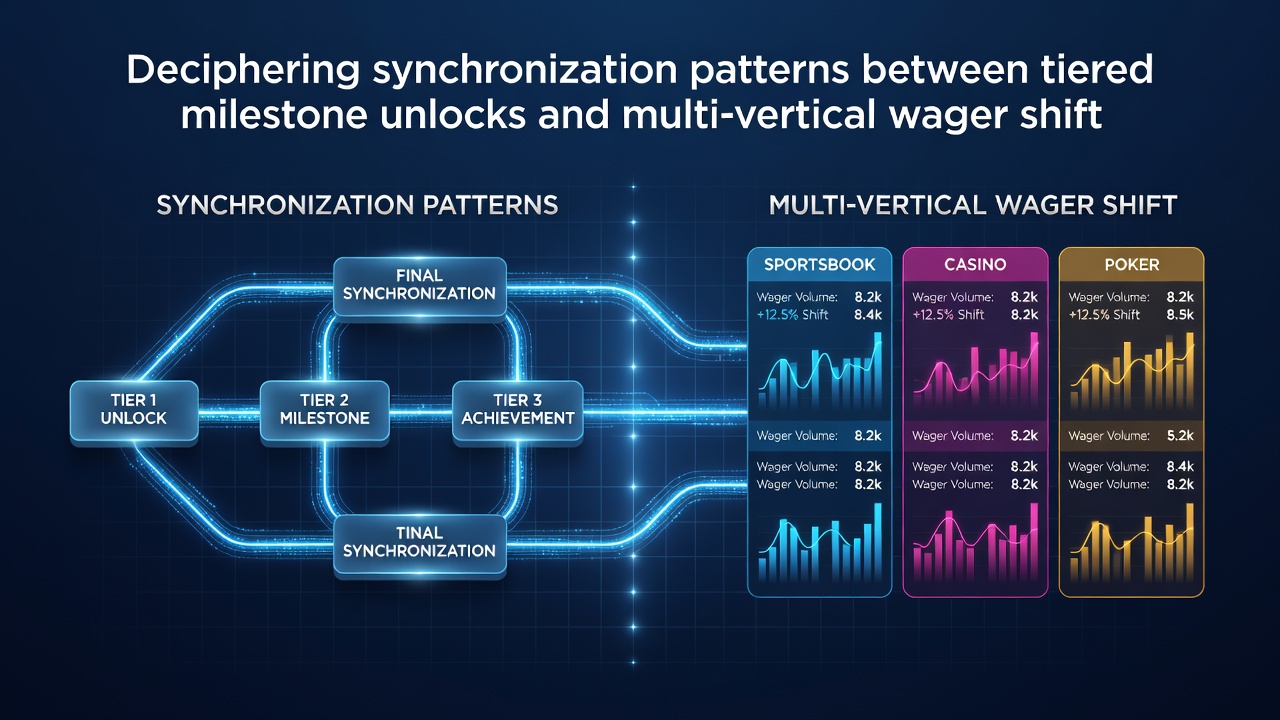 Deciphering synchronization patterns between tiered milestone unlocks and multi-vertical wager shift

SYNCHRONIZATION PATTERNS

FINAL SYNCHRONIZATION

TIER 1 UNLOCK

TIER 2 MILESTONE

TIER 3 ACHIEVEMENT

TINAL SYNCHRONIZATION

MULTI-VERTICAL WAGER SHIFT

SPORTSBOOK
Wager Volume: 8.2k
+12.5% Shift 8.4k
Wager Volume: 8.2k
Wager Volume: 8.2k
Wager Volume: 8.2k

CASINO
Wager Volume: 8.2k
+12.5% Shift 8.2k
Wager Volume: 8.2k
Wager Volume: 8.2k
Wager Volume: 8.2k

POKER
Wager Volume: 8.2k
+12.5% Shift 8.5k
Wager Volume: 5.2k
Wager Volume: 8.4k
Wager Volume: 8.2k